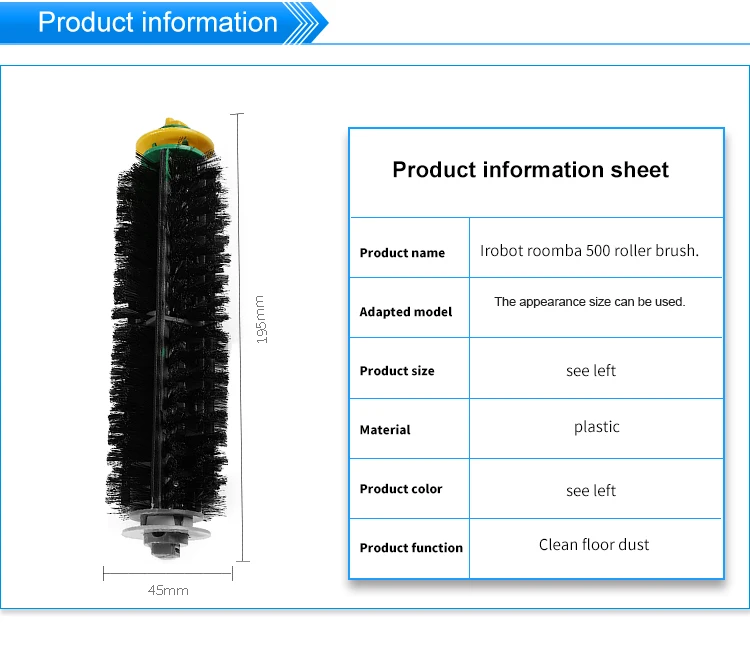 Product information

195mm

45mm

Product information sheet

| Product name | Irobot roomba 500 roller brush. |
|---|---|
| Adapted model | The appearance size can be used. |
| Product size | see left |
| Material | plastic |
| Product color | see left |
| Product function | Clean floor dust |